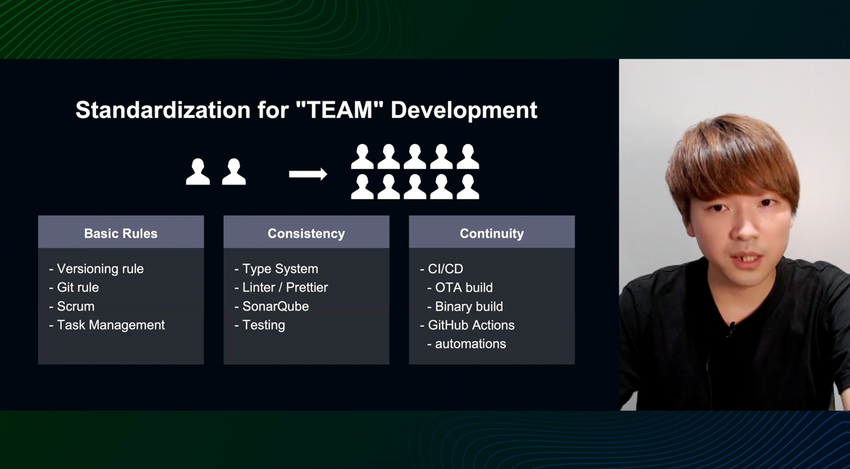 Standardization for "TEAM" Development

Basic Rules

- Versioning rule
- Git rule
- Scrum
- Task Management

Consistency

- Type System
- Linter / Prettier
- SonarQube
- Testing

Continuity

- CI/CD
- OTA build
- Binary build
- GitHub Actions
- automations